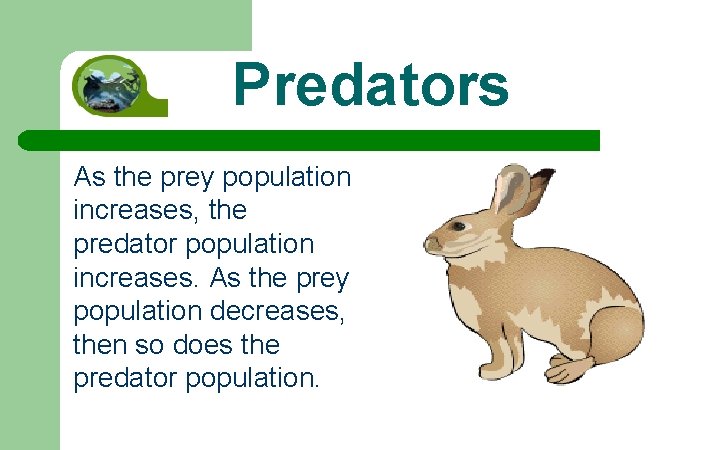 Predators

As the prey population increases, the predator population increases. As the prey population decreases, then so does the predator population.